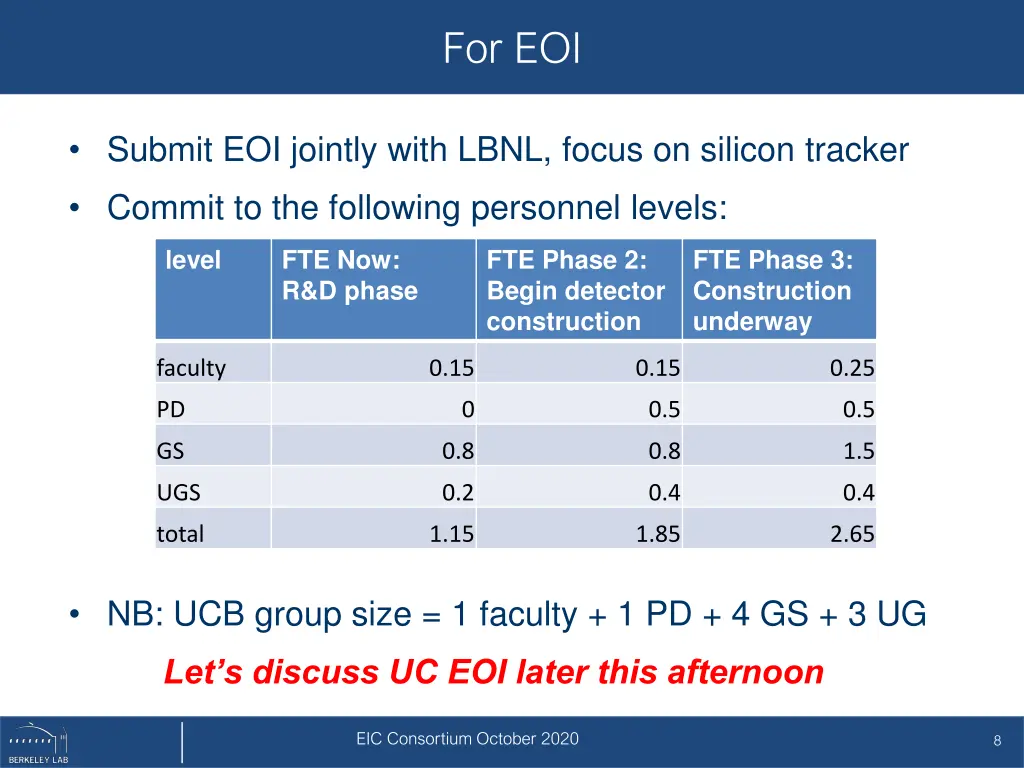 For EOI

• Submit EOI jointly with LBNL, focus on silicon tracker

• Commit to the following personnel levels:

| level | FTE Now: R&D phase | FTE Phase 2: Begin detector construction | FTE Phase 3: Construction underway |
|---|---|---|---|
| faculty | 0.15 | 0.15 | 0.25 |
| PD | 0 | 0.5 | 0.5 |
| GS | 0.8 | 0.8 | 1.5 |
| UGS | 0.2 | 0.4 | 0.4 |
| total | 1.15 | 1.85 | 2.65 |

• NB: UCB group size = 1 faculty + 1 PD + 4 GS + 3 UG

Let's discuss UC EOI later this afternoon

BERKELEY LAB

EIC Consortium October 2020

8